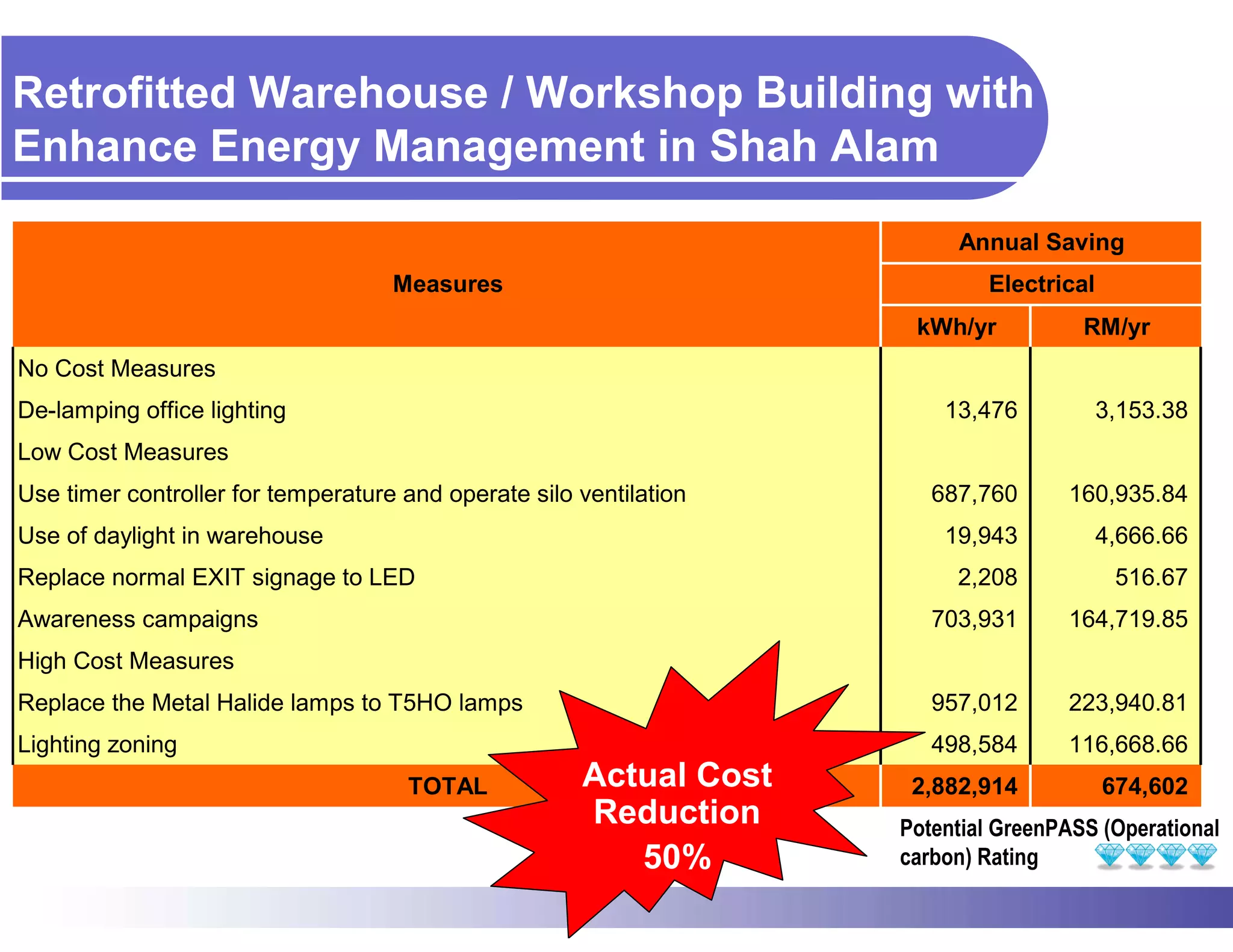 Retrofitted Warehouse / Workshop Building with Enhance Energy Management in Shah Alam

| Measures | Annual Saving Electrical kWh/yr | Annual Saving Electrical RM/yr |
|---|---|---|
| No Cost Measures | | |
| De-lamping office lighting | 13,476 | 3,153.38 |
| Low Cost Measures | | |
| Use timer controller for temperature and operate silo ventilation | 687,760 | 160,935.84 |
| Use of daylight in warehouse | 19,943 | 4,666.66 |
| Replace normal EXIT signage to LED | 2,208 | 516.67 |
| Awareness campaigns | 703,931 | 164,719.85 |
| High Cost Measures | | |
| Replace the Metal Halide lamps to T5HO lamps | 957,012 | 223,940.81 |
| Lighting zoning | 498,584 | 116,668.66 |
| TOTAL | 2,882,914 | 674,602 |

Actual Cost Reduction 50%

Potential GreenPASS (Operational carbon) Rating